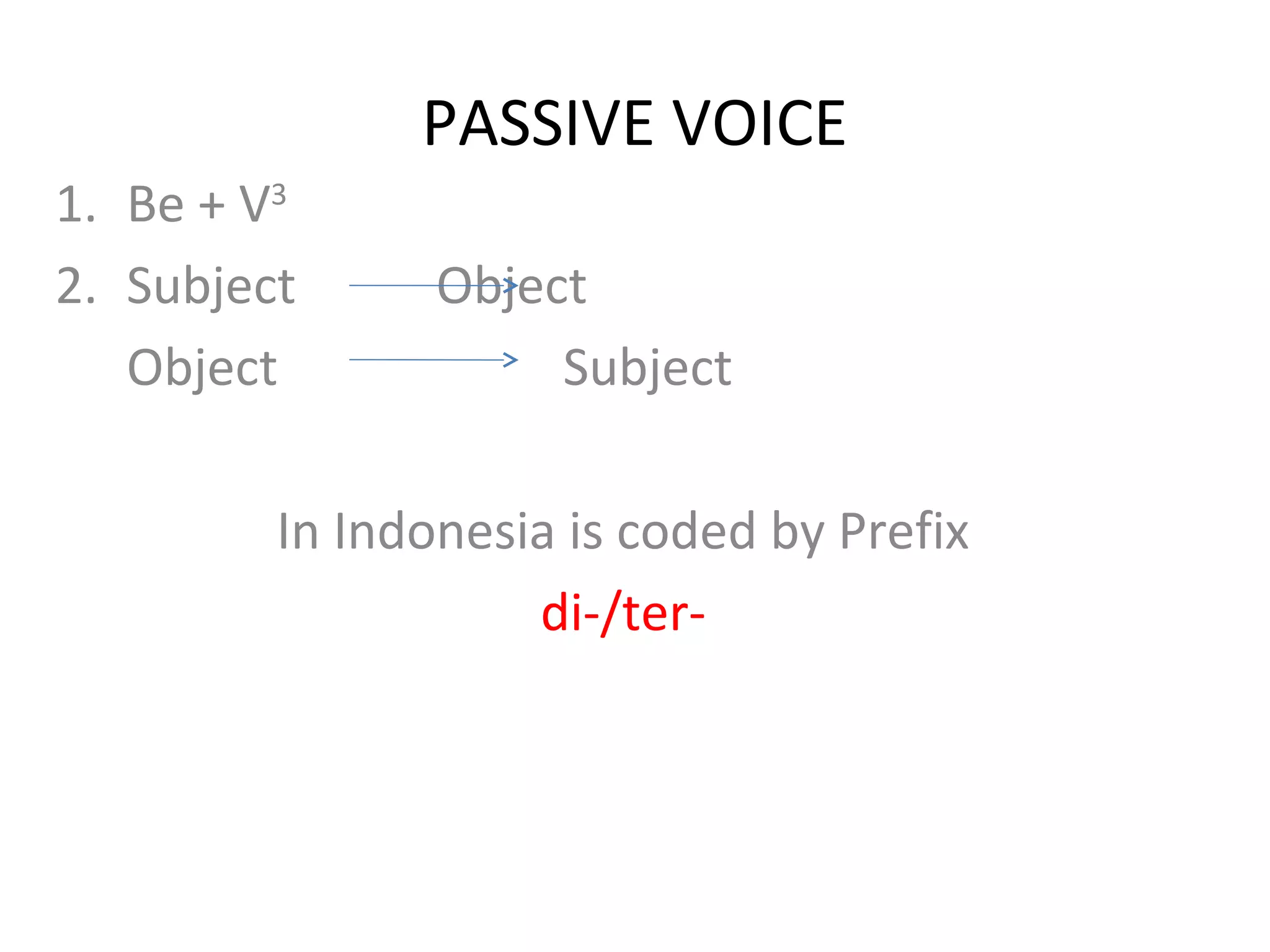 PASSIVE VOICE

1. Be + $V^3$
2. Subject → Object
Object → Subject

In Indonesia is coded by Prefix
di-/ter-